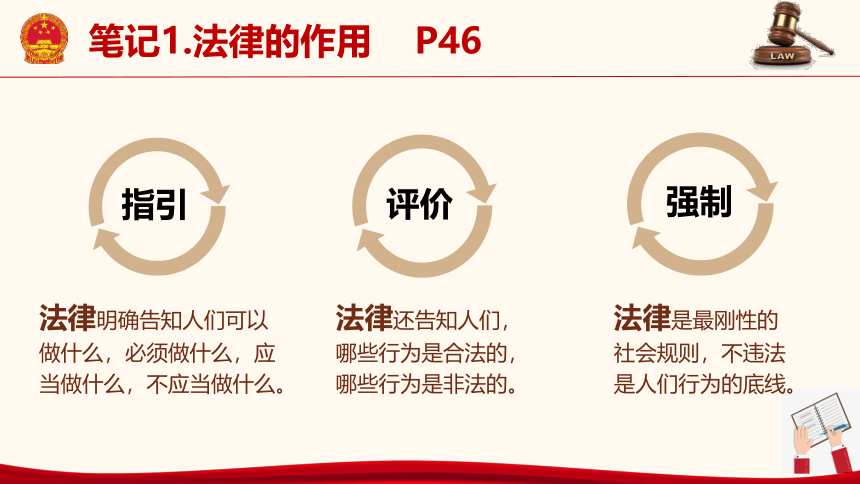 笔记1.法律的作用　P46

LAW

指引

评价

强制

法律明确告知人们可以做什么，必须做什么，应当做什么，不应当做什么。

法律还告知人们，哪些行为是合法的，哪些行为是非法的。

法律是最刚性的社会规则，不违法是人们行为的底线。